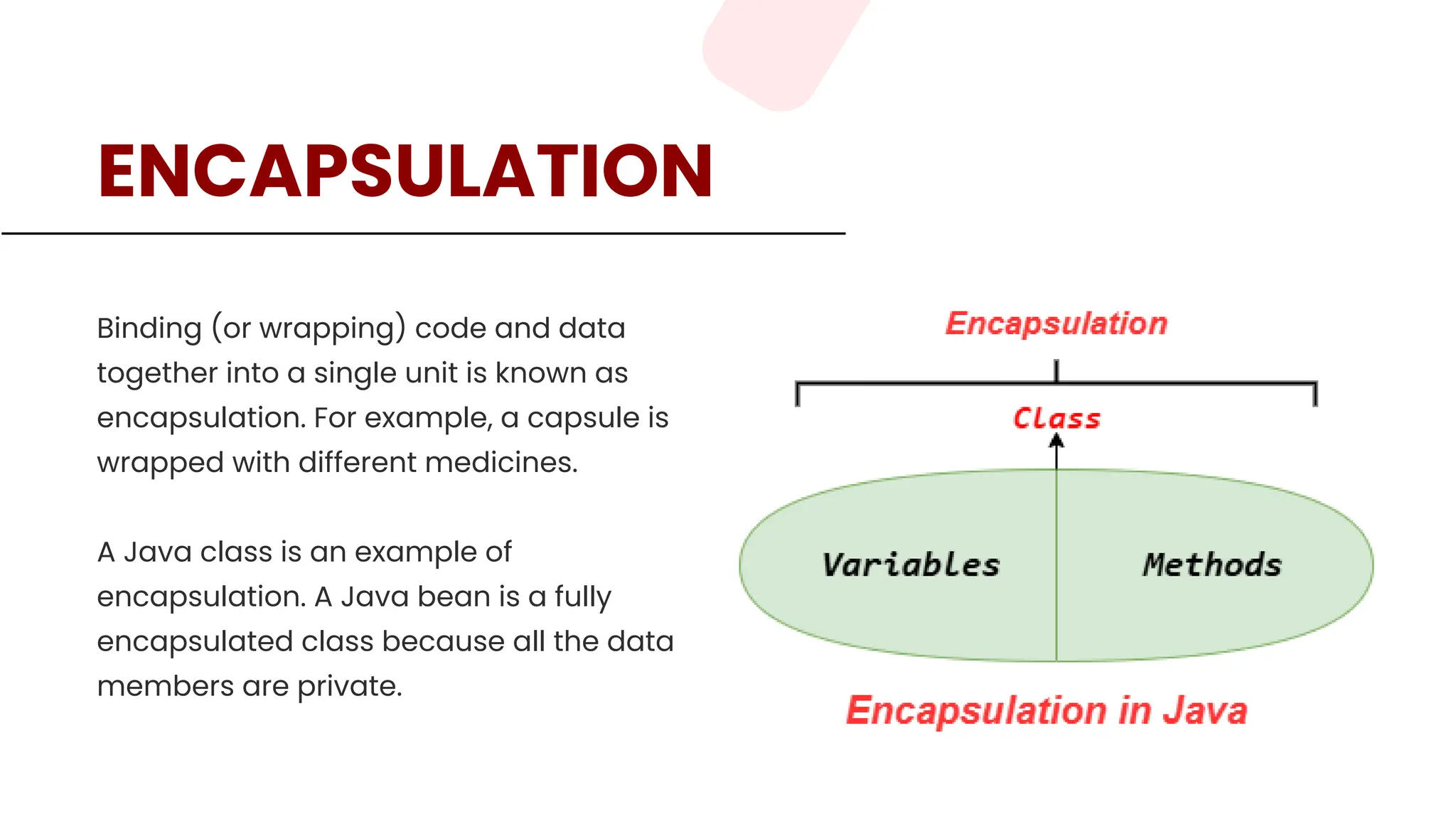 ENCAPSULATION

Binding (or wrapping) code and data together into a single unit is known as encapsulation. For example, a capsule is wrapped with different medicines.

A Java class is an example of encapsulation. A Java bean is a fully encapsulated class because all the data members are private.

Encapsulation

Class

Variables

Methods

Encapsulation in Java